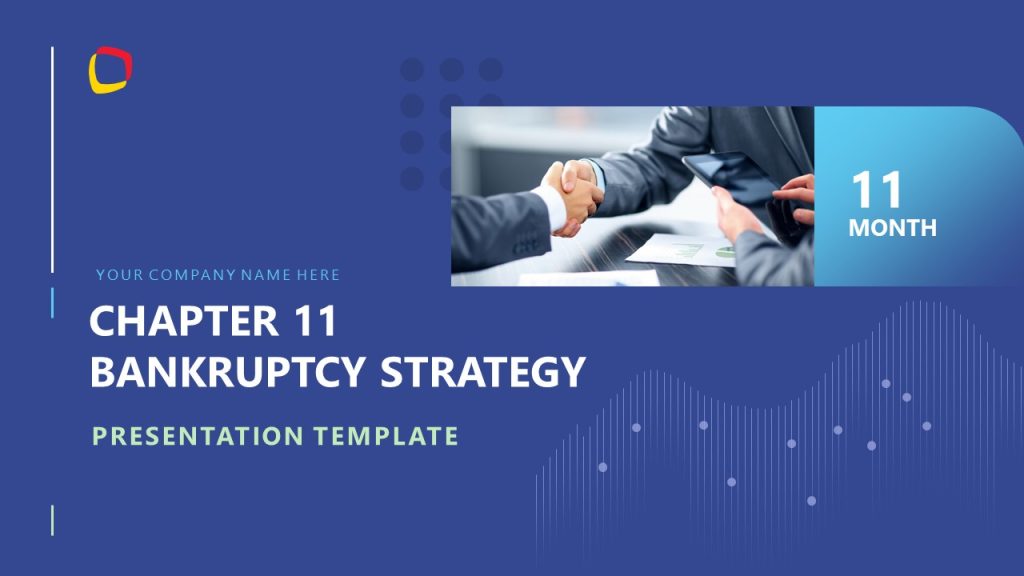 11
MONTH

YOUR COMPANY NAME HERE

CHAPTER 11
BANKRUPTCY STRATEGY

PRESENTATION TEMPLATE